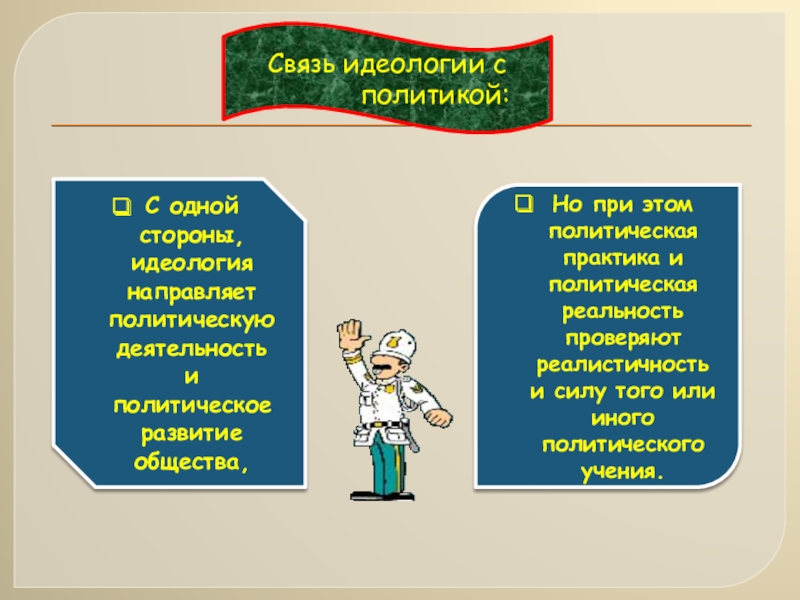 Связь идеологии с политикой:

❑ С одной стороны, идеология направляет политическую деятельность и политическое развитие общества,

❑ Но при этом политическая практика и политическая реальность проверяют реалистичность и силу того или иного политического учения.